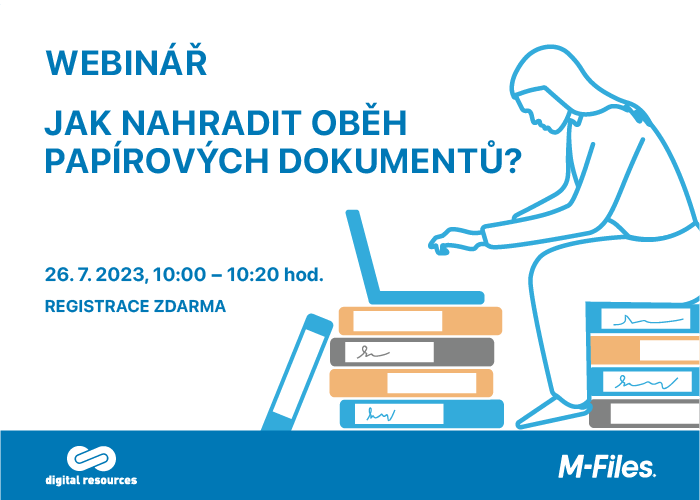 WEBINÁŘ

JAK NAHRADIT OBĚH PAPÍROVÝCH DOKUMENTŮ?

26. 7. 2023, 10:00 – 10:20 hod.

REGISTRACE ZDARMA

digital resources

M-Files.